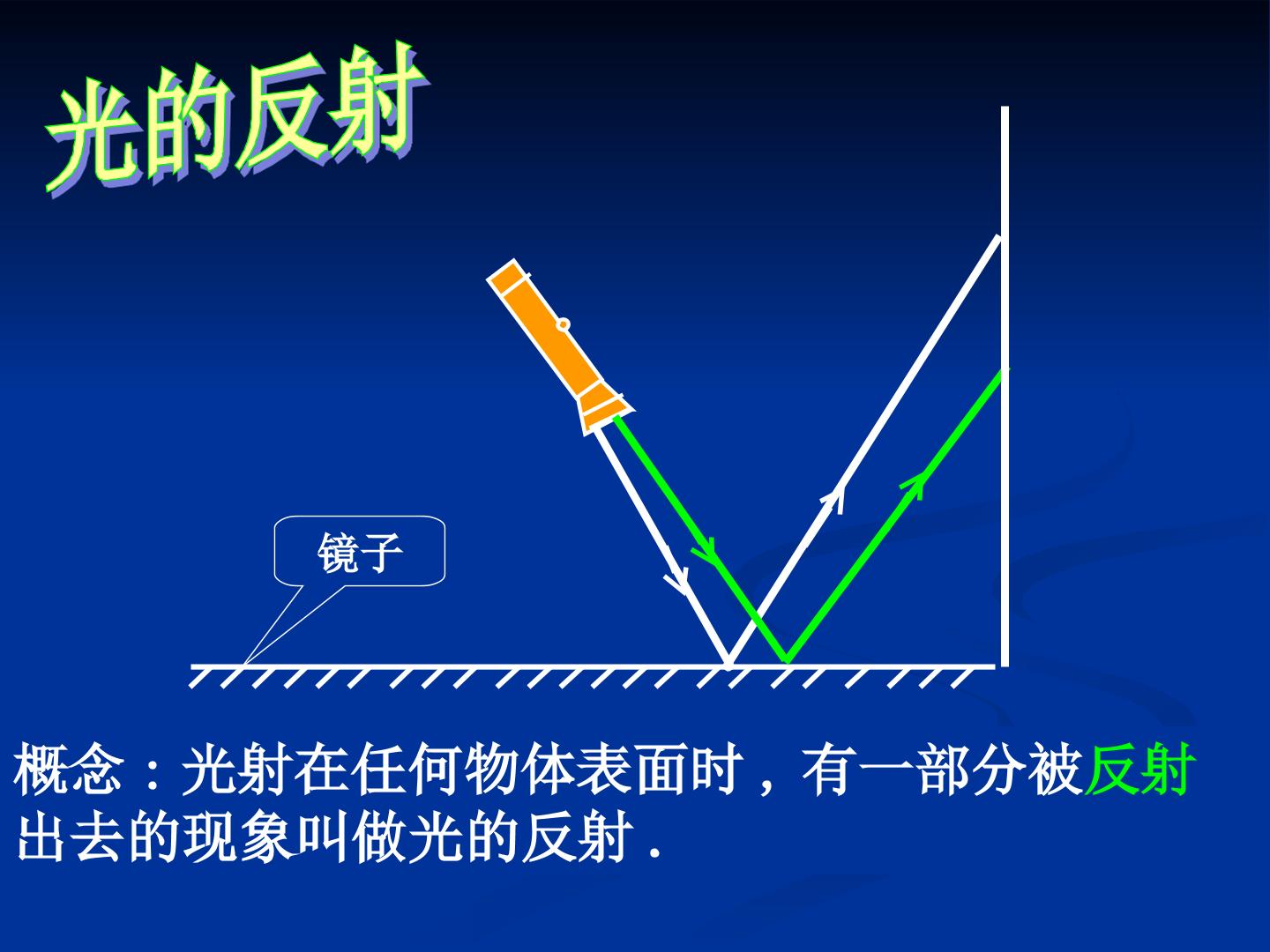 光的反射

镜子

概念：光射在任何物体表面时，有一部分被反射出去的现象叫做光的反射.